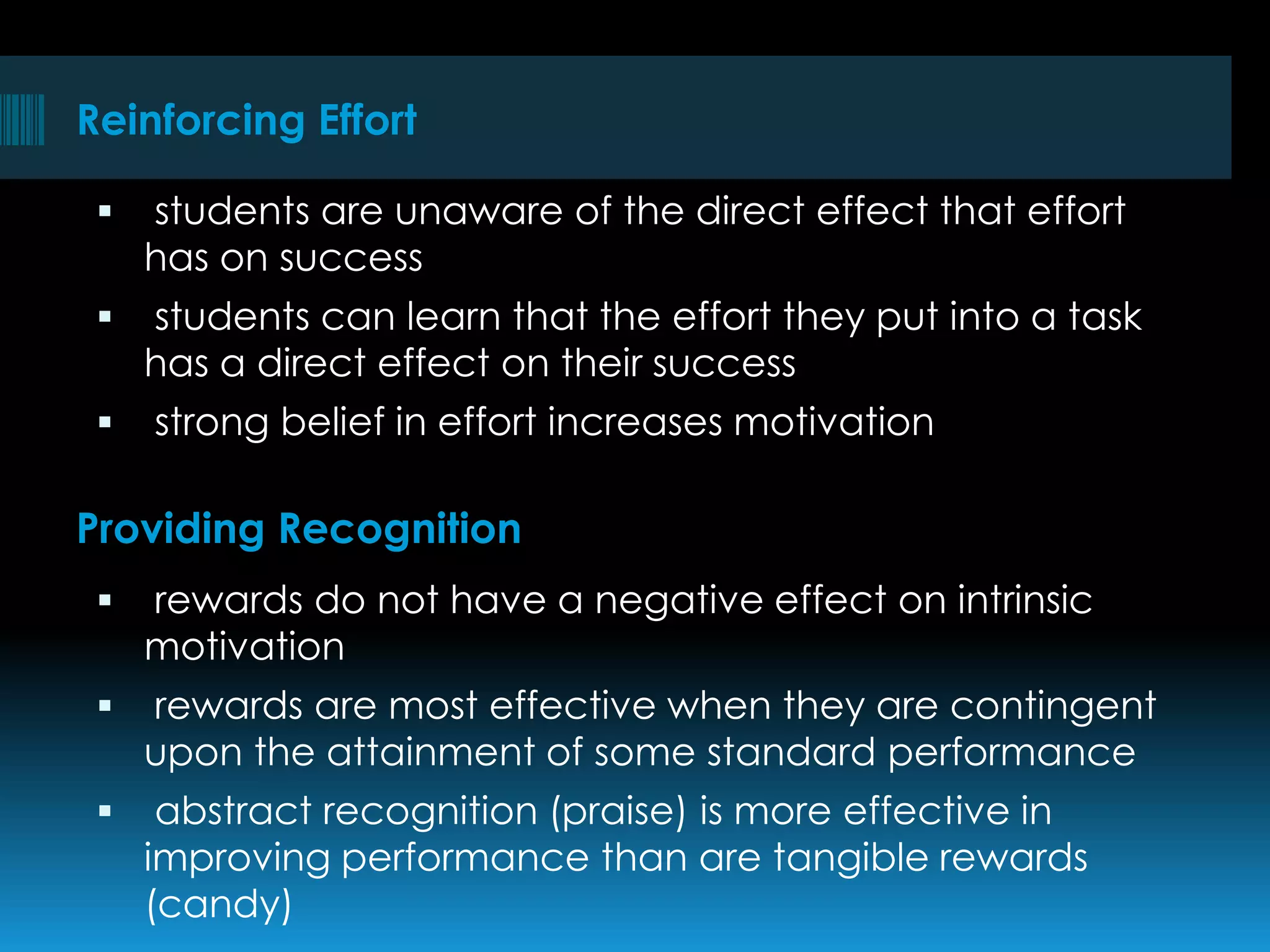 Reinforcing Effort

▪ students are unaware of the direct effect that effort has on success

▪ students can learn that the effort they put into a task has a direct effect on their success

▪ strong belief in effort increases motivation

Providing Recognition

▪ rewards do not have a negative effect on intrinsic motivation

▪ rewards are most effective when they are contingent upon the attainment of some standard performance

▪ abstract recognition (praise) is more effective in improving performance than are tangible rewards (candy)